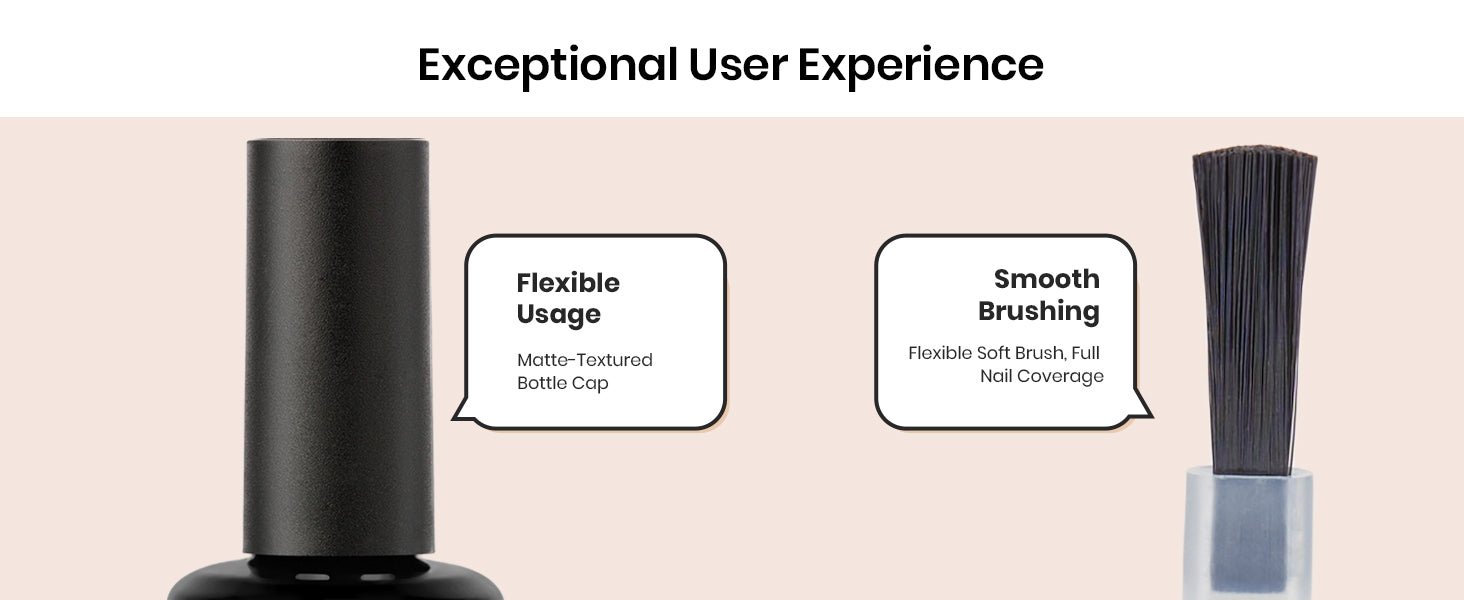 Exceptional User Experience

Flexible Usage

Matte-Textured Bottle Cap

Smooth Brushing

Flexible Soft Brush, Full Nail Coverage